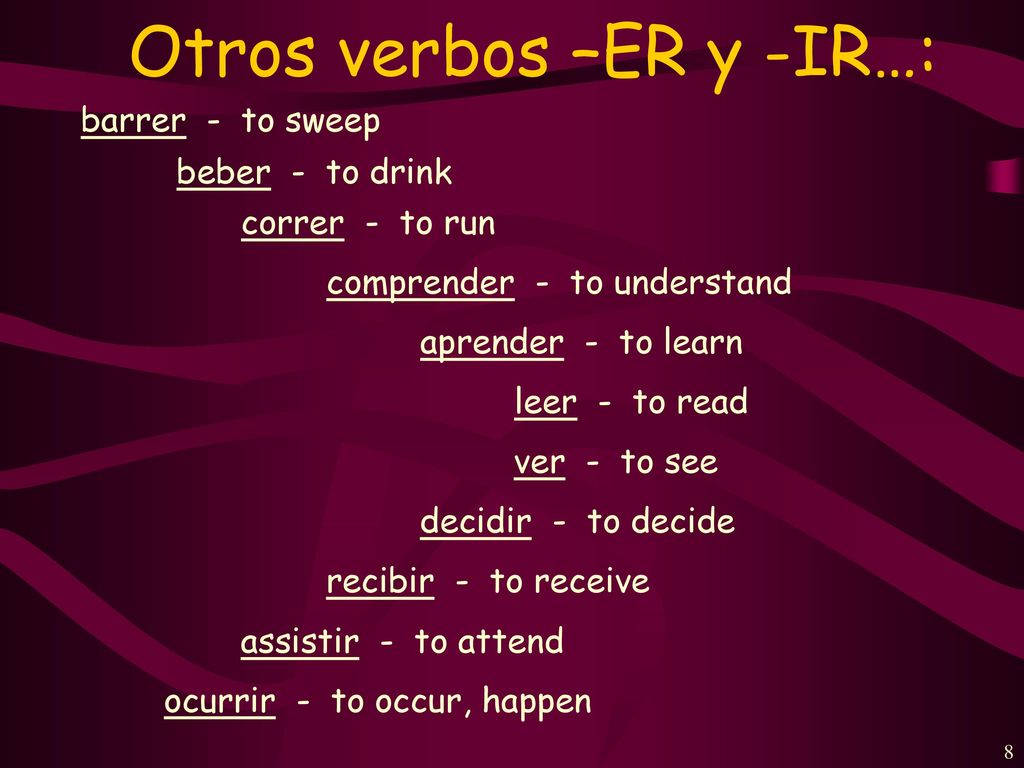 Otros verbos –ER y -IR…:

barrer - to sweep

beber - to drink

correr - to run

comprender - to understand

aprender - to learn

leer - to read

ver - to see

decidir - to decide

recibir - to receive

assistir - to attend

ocurrir - to occur, happen

8